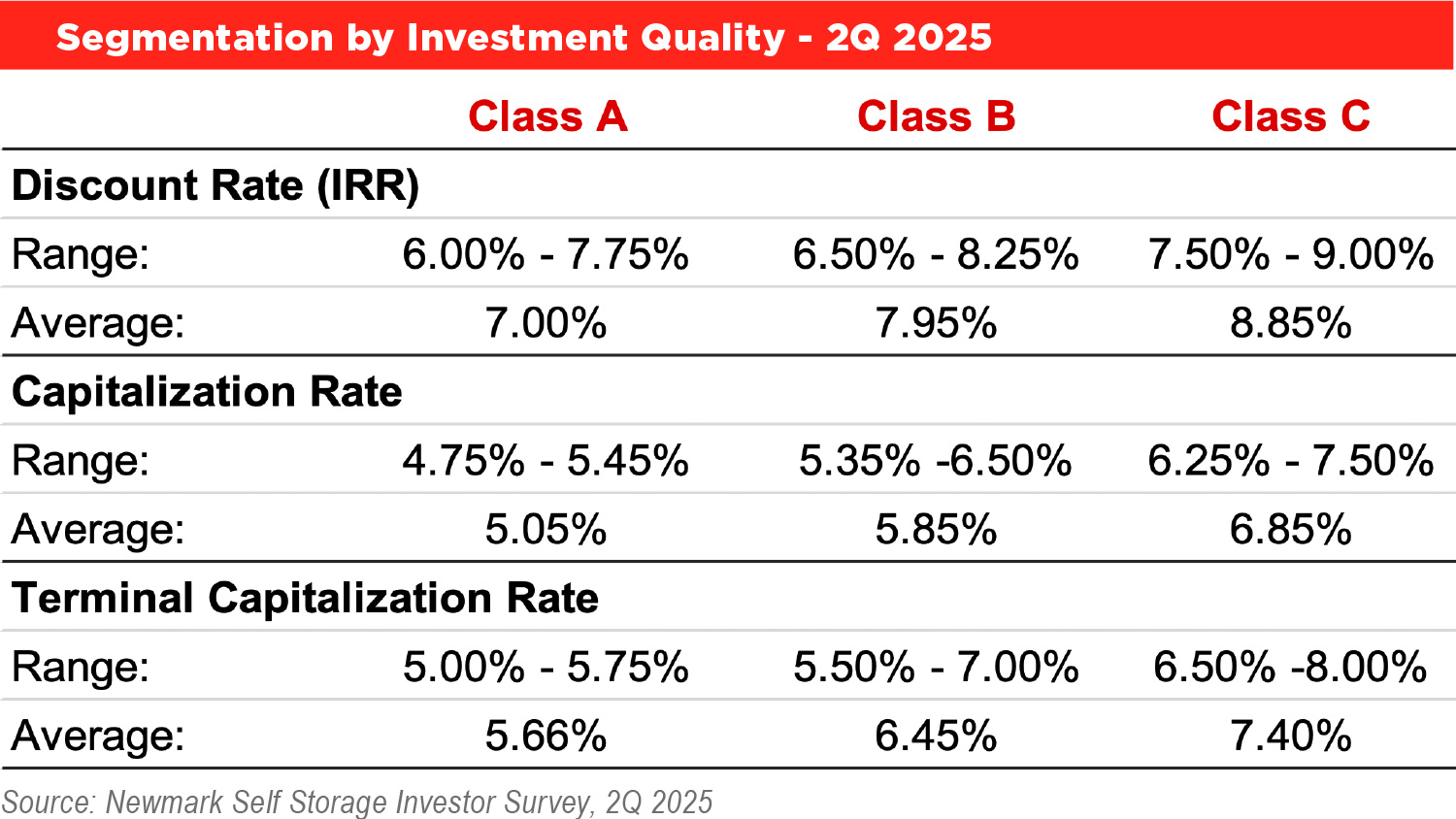 Segmentation by Investment Quality - 2Q 2025

| | Class A | Class B | Class C |
|---|---|---|---|
| **Discount Rate (IRR)** | | | |
| Range: | 6.00% - 7.75% | 6.50% - 8.25% | 7.50% - 9.00% |
| Average: | 7.00% | 7.95% | 8.85% |
| **Capitalization Rate** | | | |
| Range: | 4.75% - 5.45% | 5.35% -6.50% | 6.25% - 7.50% |
| Average: | 5.05% | 5.85% | 6.85% |
| **Terminal Capitalization Rate** | | | |
| Range: | 5.00% - 5.75% | 5.50% - 7.00% | 6.50% -8.00% |
| Average: | 5.66% | 6.45% | 7.40% |

Source: Newmark Self Storage Investor Survey, 2Q 2025